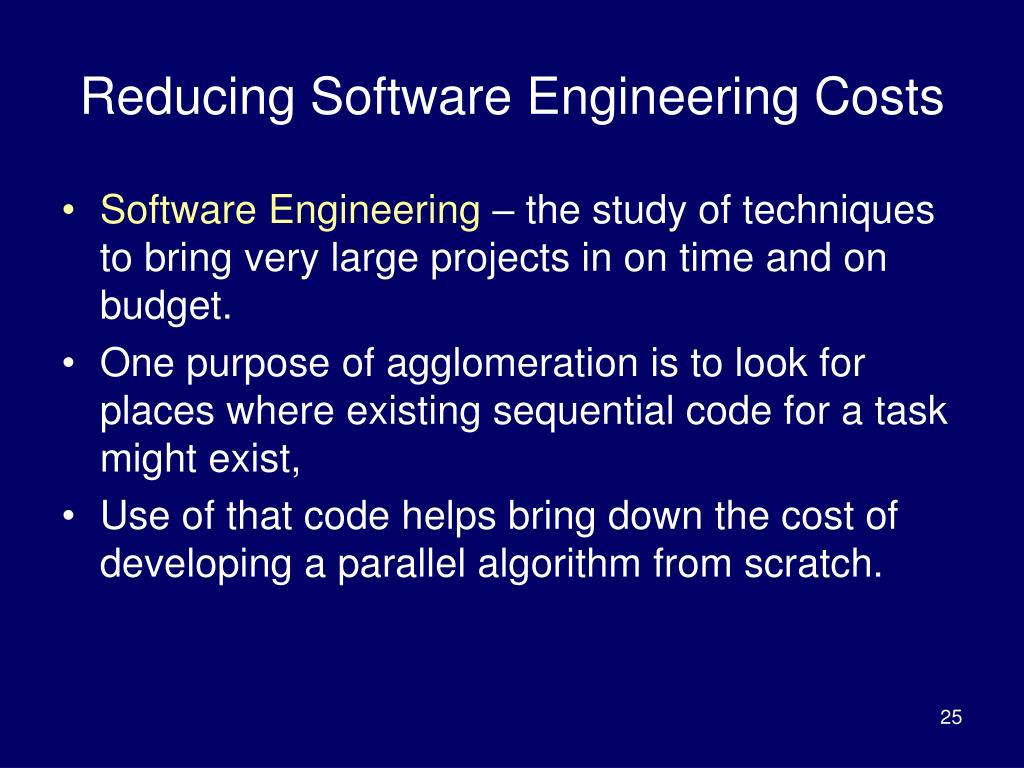 Reducing Software Engineering Costs

• Software Engineering – the study of techniques to bring very large projects in on time and on budget.
• One purpose of agglomeration is to look for places where existing sequential code for a task might exist,
• Use of that code helps bring down the cost of developing a parallel algorithm from scratch.

25